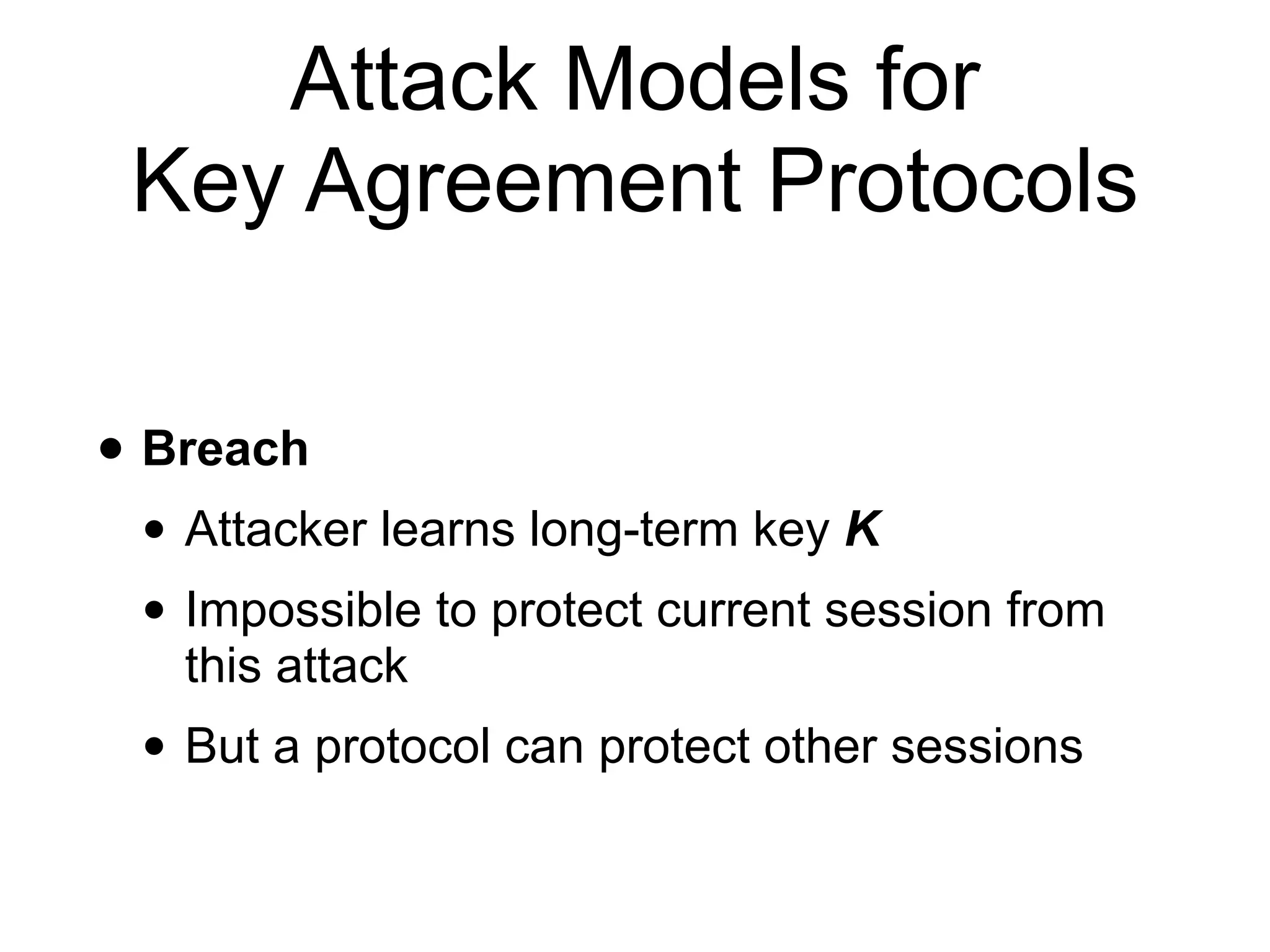 Attack Models for
Key Agreement Protocols

• Breach
• Attacker learns long-term key K
• Impossible to protect current session from this attack
• But a protocol can protect other sessions